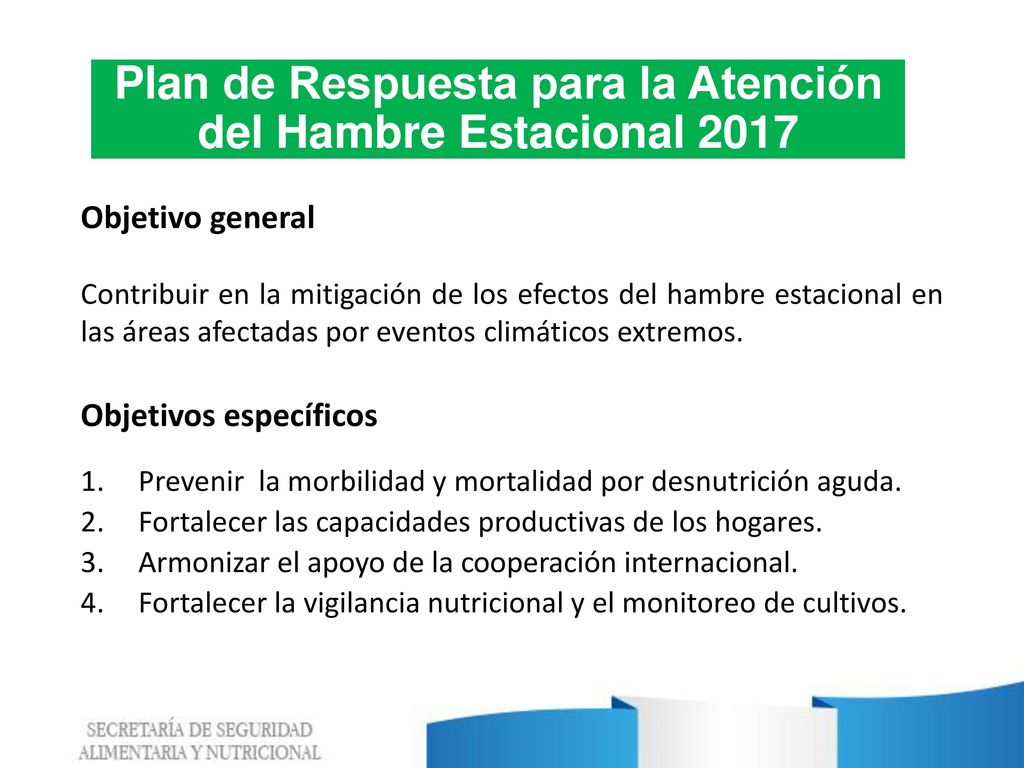 Plan de Respuesta para la Atención del Hambre Estacional 2017

Objetivo general

Contribuir en la mitigación de los efectos del hambre estacional en las áreas afectadas por eventos climáticos extremos.

Objetivos específicos

1. Prevenir la morbilidad y mortalidad por desnutrición aguda.
2. Fortalecer las capacidades productivas de los hogares.
3. Armonizar el apoyo de la cooperación internacional.
4. Fortalecer la vigilancia nutricional y el monitoreo de cultivos.

SECRETARÍA DE SEGURIDAD ALIMENTARIA Y NUTRICIONAL